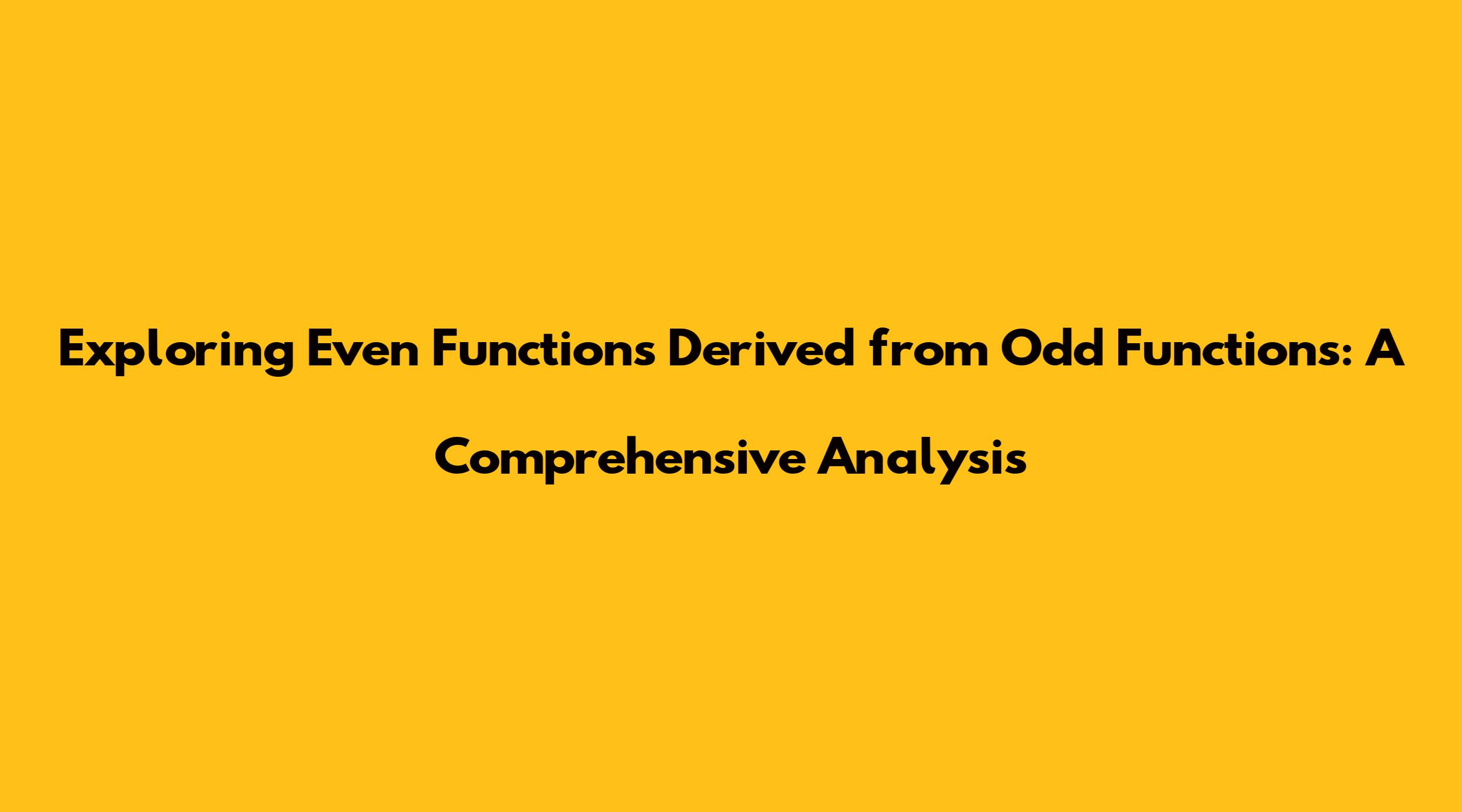 Exploring Even Functions Derived from Odd Functions: A Comprehensive Analysis